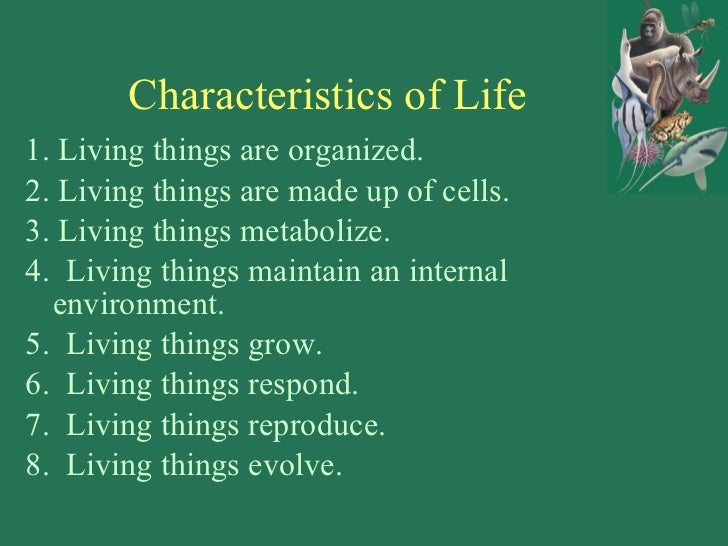 Characteristics of Life

1. Living things are organized.
2. Living things are made up of cells.
3. Living things metabolize.
4. Living things maintain an internal environment.
5. Living things grow.
6. Living things respond.
7. Living things reproduce.
8. Living things evolve.